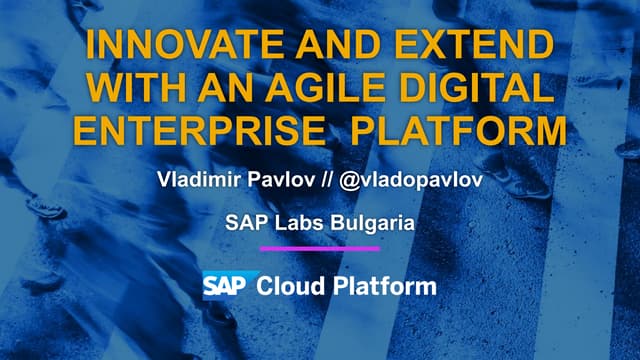 INNOVATE AND EXTEND WITH AN AGILE DIGITAL ENTERPRISE PLATFORM

Vladimir Pavlov // @vladopavlov

SAP Labs Bulgaria

SAP Cloud Platform